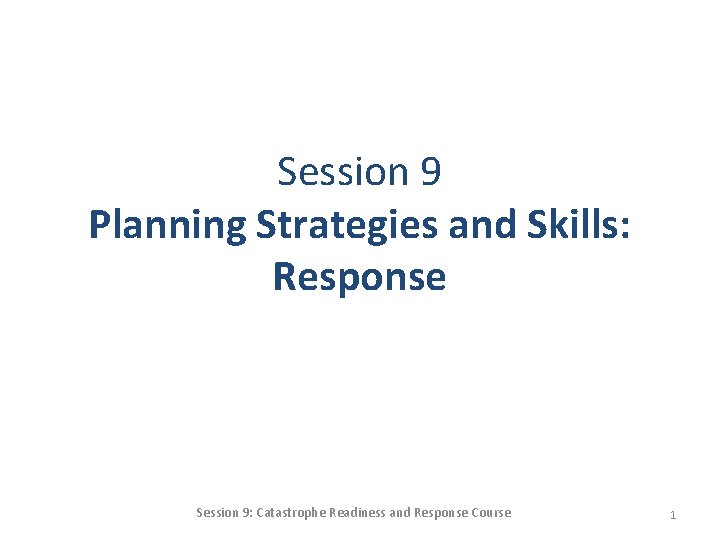 Session 9
Planning Strategies and Skills: Response

Session 9: Catastrophe Readiness and Response Course

1